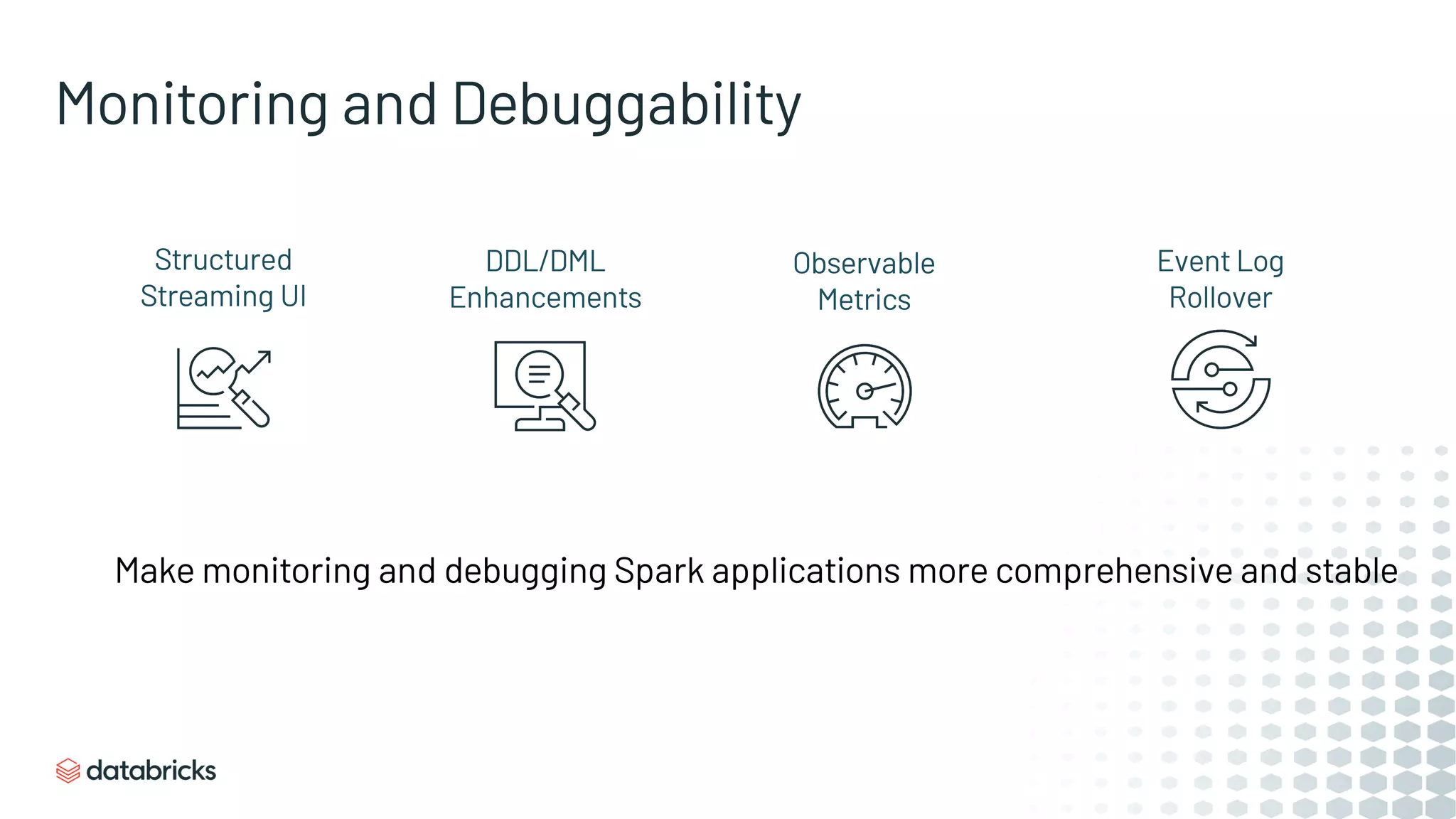 Monitoring and Debuggability

Structured Streaming UI

DDL/DML Enhancements

Observable Metrics

Event Log Rollover

Make monitoring and debugging Spark applications more comprehensive and stable

databricks